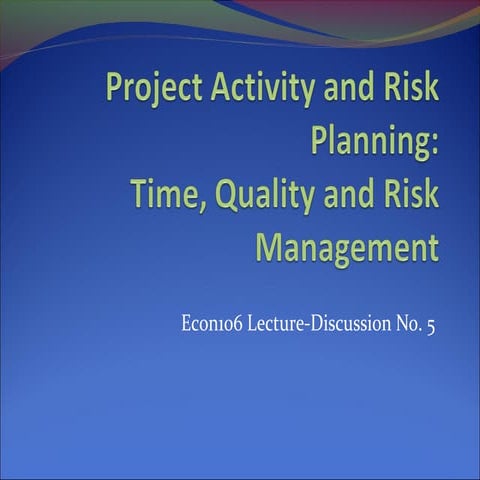 Project Activity and Risk Planning:
Time, Quality and Risk Management

Econ106 Lecture-Discussion No. 5